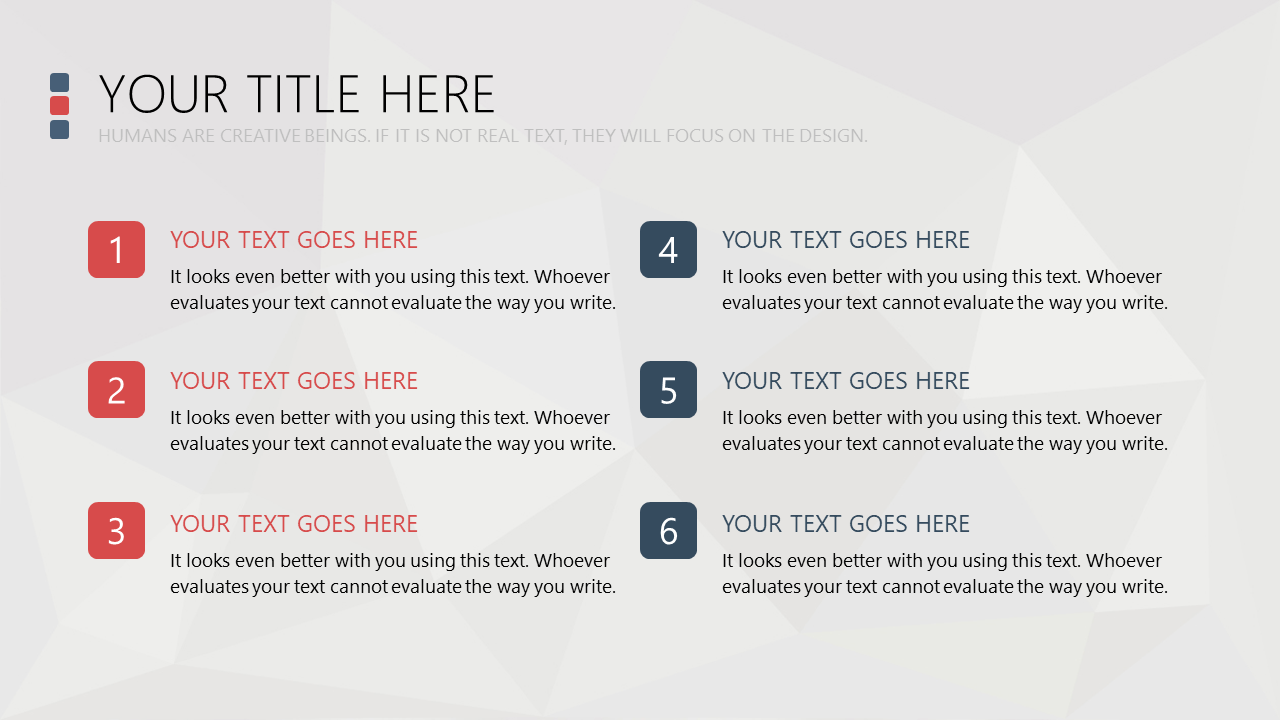 YOUR TITLE HERE

HUMANS ARE CREATIVE BEINGS. IF IT IS NOT REAL TEXT, THEY WILL FOCUS ON THE DESIGN.

1

YOUR TEXT GOES HERE

It looks even better with you using this text. Whoever evaluates your text cannot evaluate the way you write.

2

YOUR TEXT GOES HERE

It looks even better with you using this text. Whoever evaluates your text cannot evaluate the way you write.

3

YOUR TEXT GOES HERE

It looks even better with you using this text. Whoever evaluates your text cannot evaluate the way you write.

4

YOUR TEXT GOES HERE

It looks even better with you using this text. Whoever evaluates your text cannot evaluate the way you write.

5

YOUR TEXT GOES HERE

It looks even better with you using this text. Whoever evaluates your text cannot evaluate the way you write.

6

YOUR TEXT GOES HERE

It looks even better with you using this text. Whoever evaluates your text cannot evaluate the way you write.